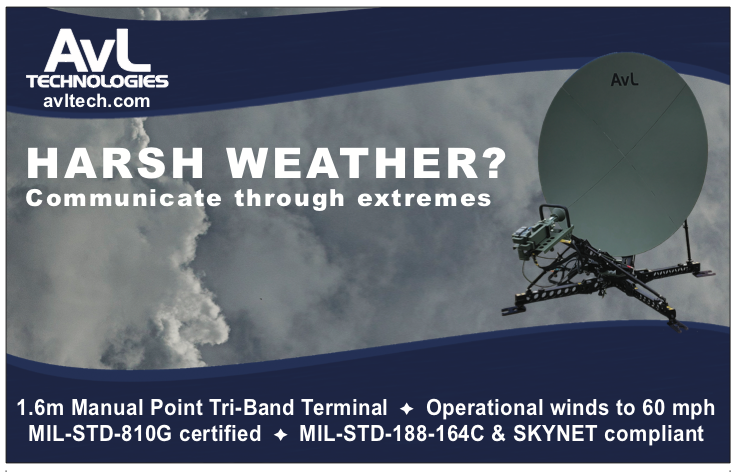 AvL
TECHNOLOGIES
avltech.com

AvL

HARSH WEATHER?
Communicate through extremes

1.6m Manual Point Tri-Band Terminal ✦ Operational winds to 60 mph
MIL-STD-810G certified ✦ MIL-STD-188-164C & SKYNET compliant